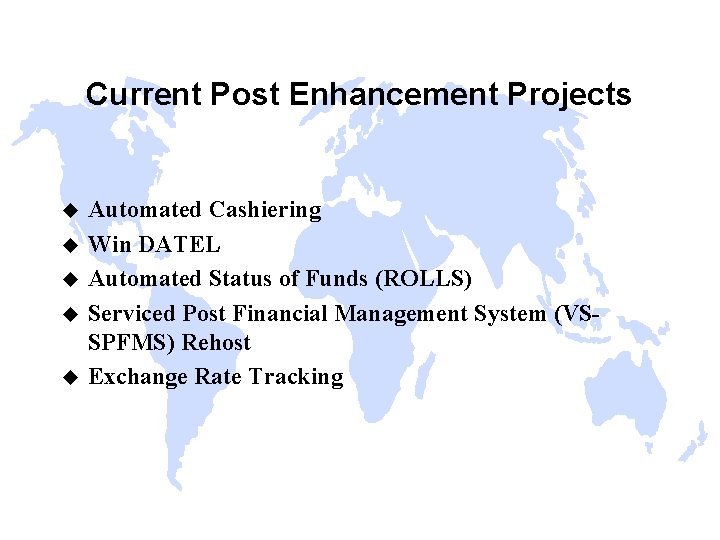 Current Post Enhancement Projects

◆ Automated Cashiering
◆ Win DATEL
◆ Automated Status of Funds (ROLLS)
◆ Serviced Post Financial Management System (VS-SPFMS) Rehost
◆ Exchange Rate Tracking